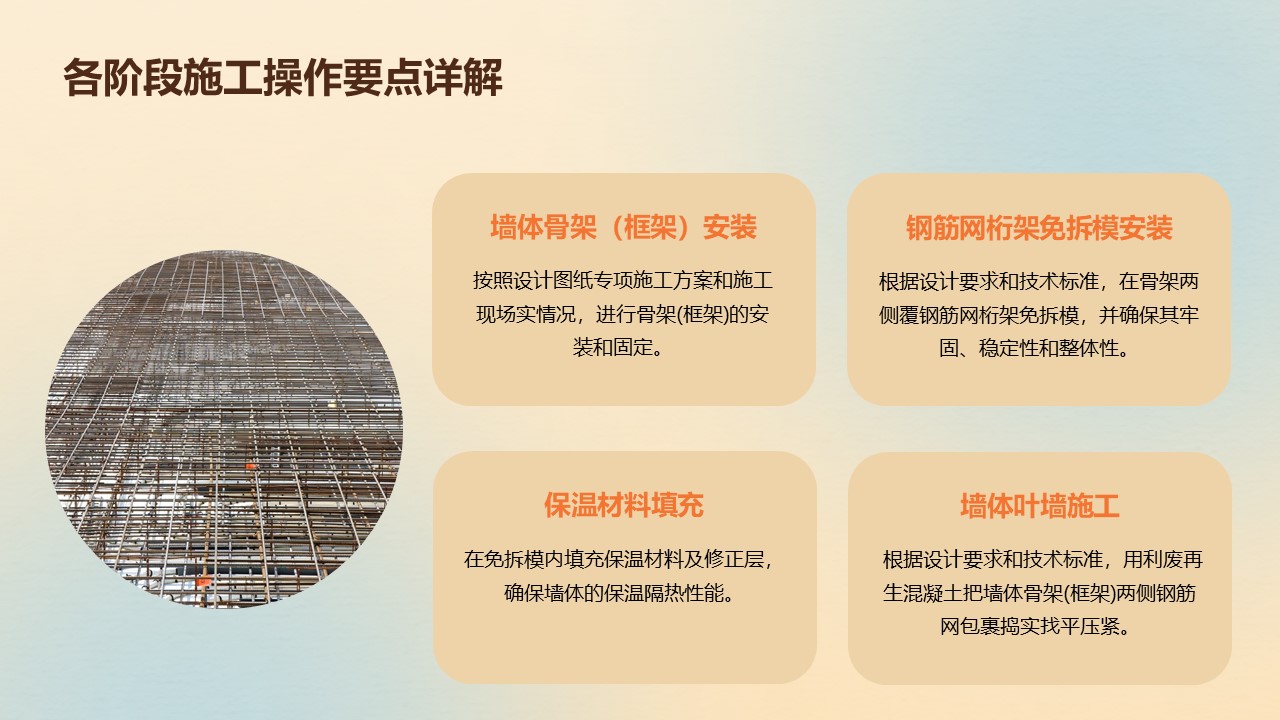 各阶段施工操作要点详解

墙体骨架（框架）安装

按照设计图纸专项施工方案和施工现场实情况，进行骨架(框架)的安装和固定。

钢筋网桁架免拆模安装

根据设计要求和技术标准，在骨架两侧覆钢筋网桁架免拆模，并确保其牢固、稳定性和整体性。

保温材料填充

在免拆模内填充保温材料及修正层，确保墙体的保温隔热性能。

墙体叶墙施工

根据设计要求和技术标准，用利废再生混凝土把墙体骨架(框架)两侧钢筋网包裹捣实找平压紧。